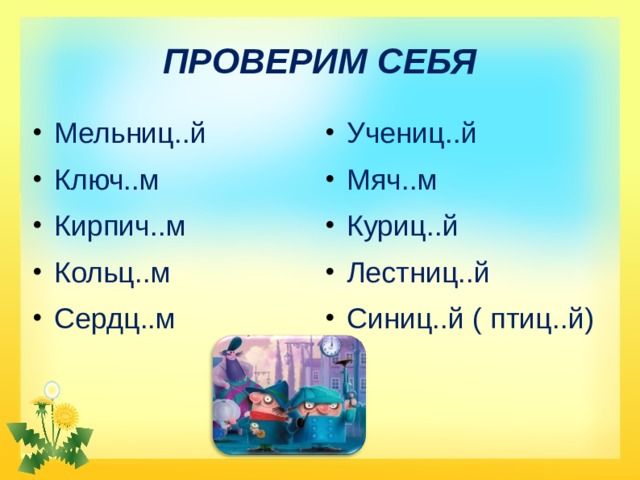 ПРОВЕРИМ СЕБЯ

• Мельниц..й
• Ключ..м
• Кирпич..м
• Кольц..м
• Сердц..м

• Учениц..й
• Мяч..м
• Куриц..й
• Лестниц..й
• Синиц..й ( птиц..й)